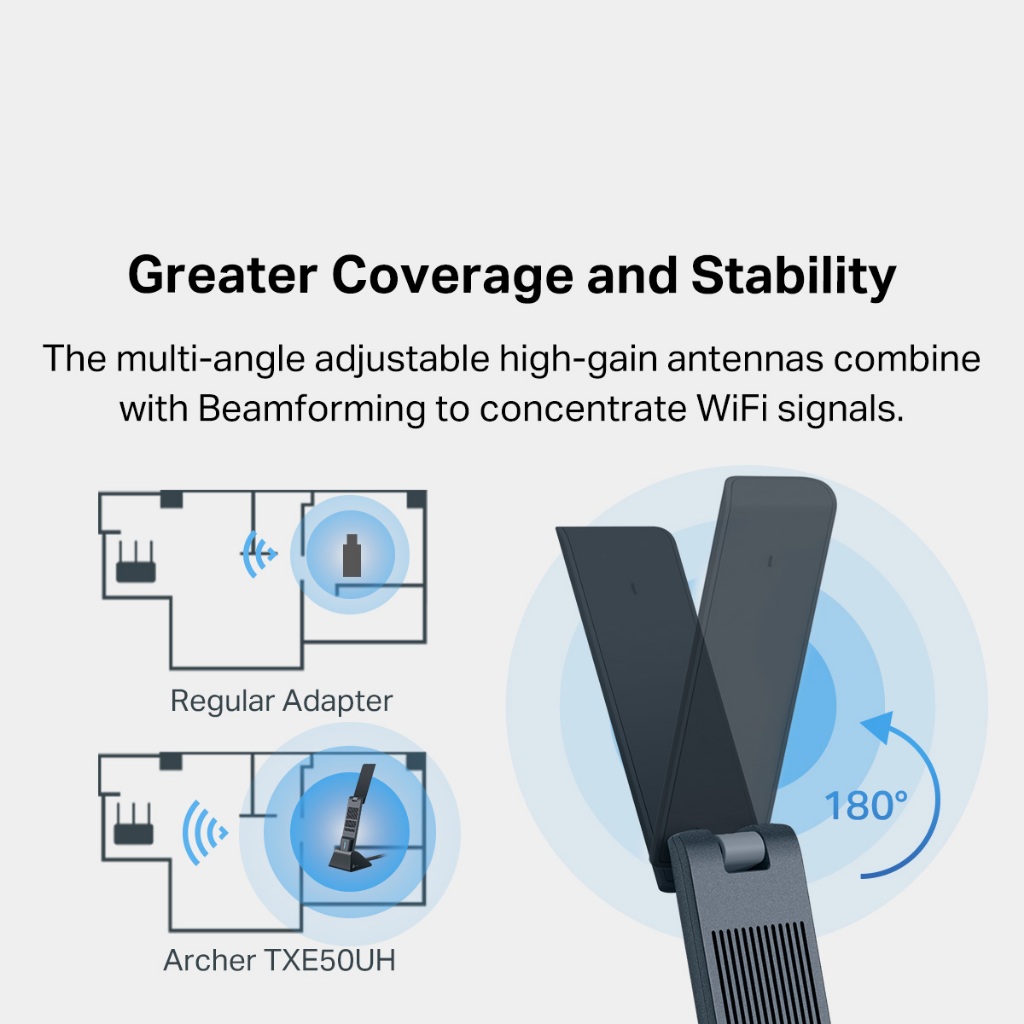 Greater Coverage and Stability

The multi-angle adjustable high-gain antennas combine with Beamforming to concentrate WiFi signals.

Regular Adapter

Archer TXE50UH

180°